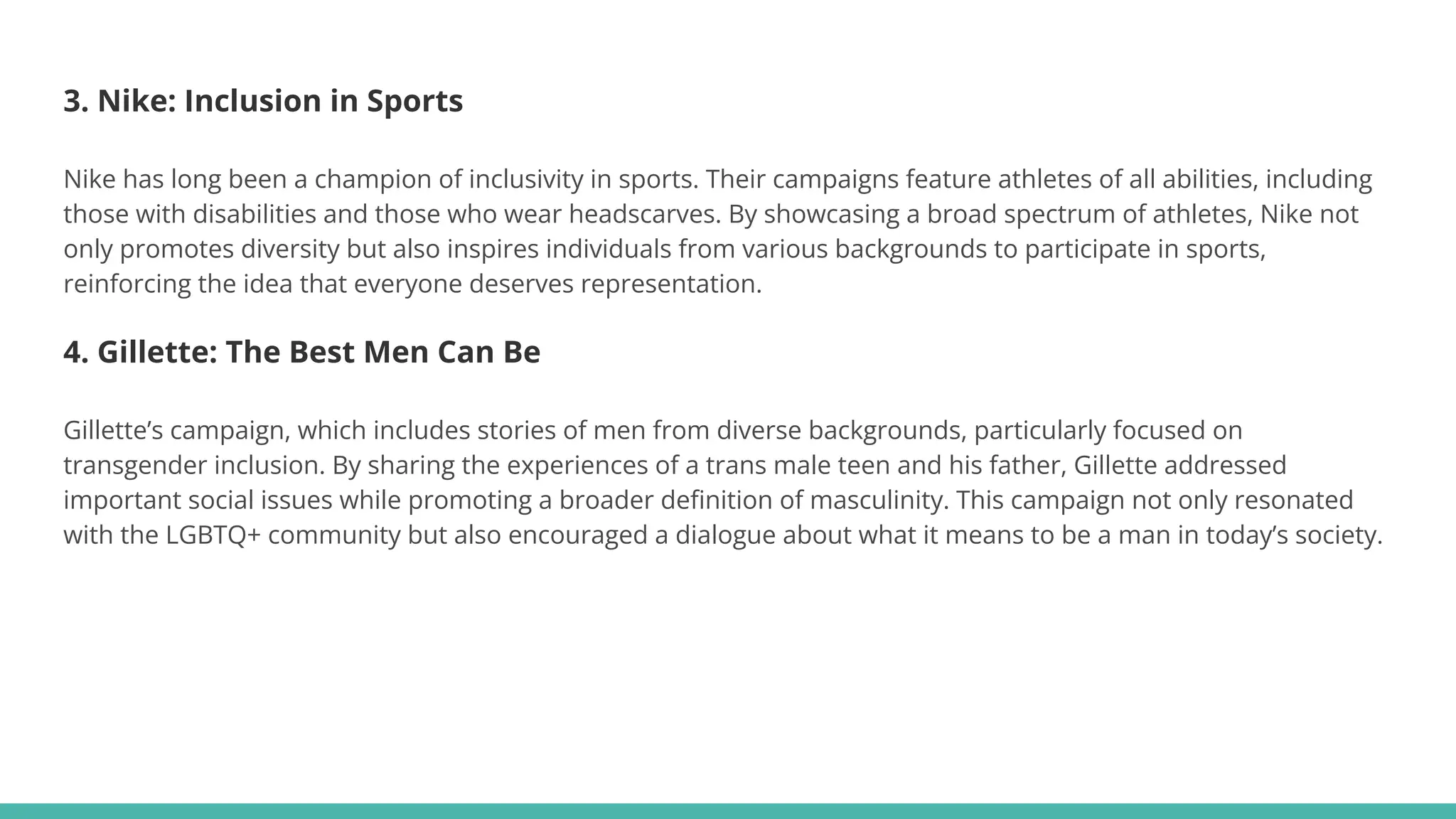 3. Nike: Inclusion in Sports

Nike has long been a champion of inclusivity in sports. Their campaigns feature athletes of all abilities, including those with disabilities and those who wear headscarves. By showcasing a broad spectrum of athletes, Nike not only promotes diversity but also inspires individuals from various backgrounds to participate in sports, reinforcing the idea that everyone deserves representation.

4. Gillette: The Best Men Can Be

Gillette’s campaign, which includes stories of men from diverse backgrounds, particularly focused on transgender inclusion. By sharing the experiences of a trans male teen and his father, Gillette addressed important social issues while promoting a broader definition of masculinity. This campaign not only resonated with the LGBTQ+ community but also encouraged a dialogue about what it means to be a man in today’s society.